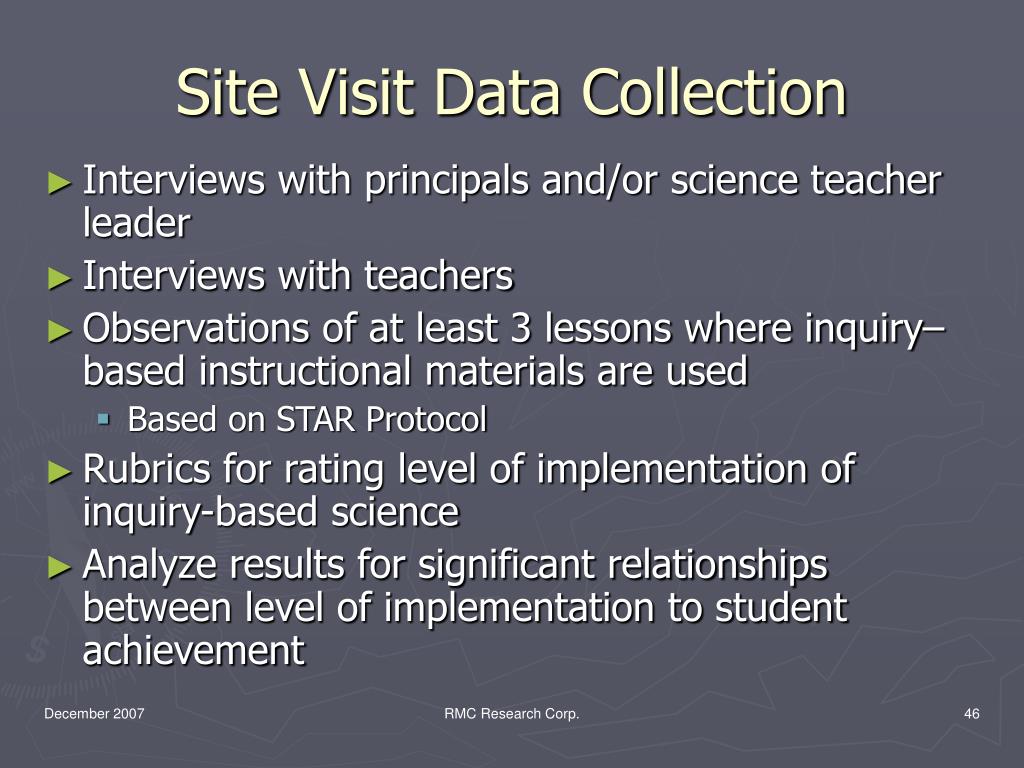 Site Visit Data Collection

► Interviews with principals and/or science teacher leader

► Interviews with teachers

► Observations of at least 3 lessons where inquiry–based instructional materials are used

▪ Based on STAR Protocol

► Rubrics for rating level of implementation of inquiry-based science

► Analyze results for significant relationships between level of implementation to student achievement

December 2007

RMC Research Corp.

46